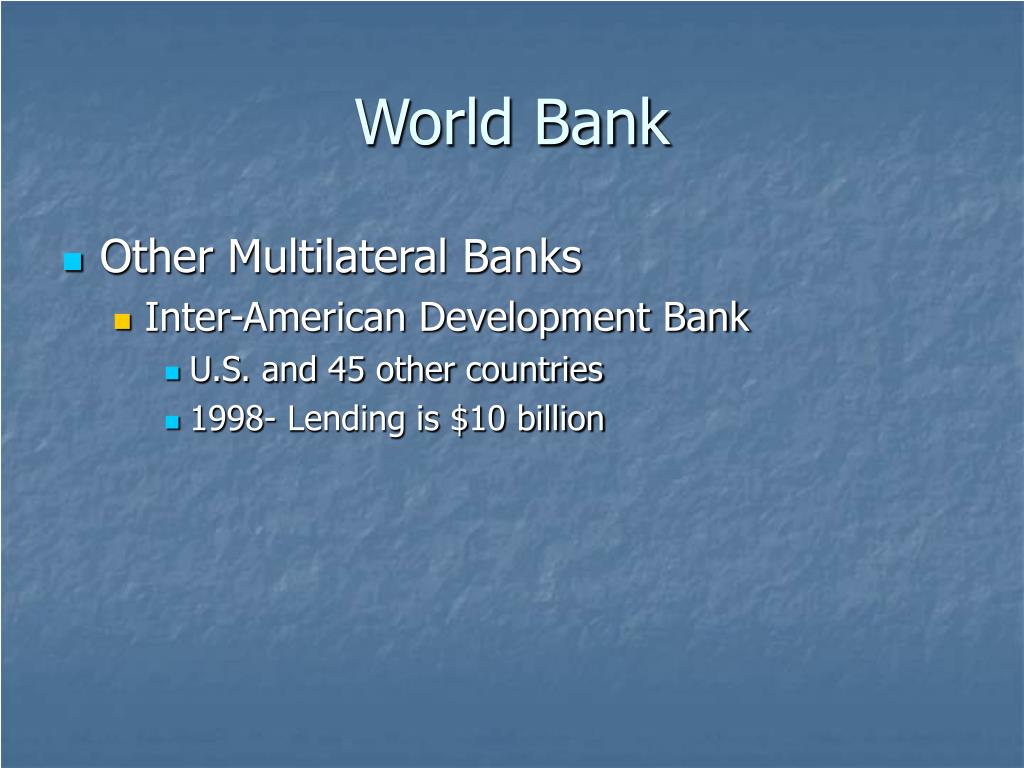 World Bank

Other Multilateral Banks
Inter-American Development Bank
U.S. and 45 other countries
1998- Lending is \$10 billion